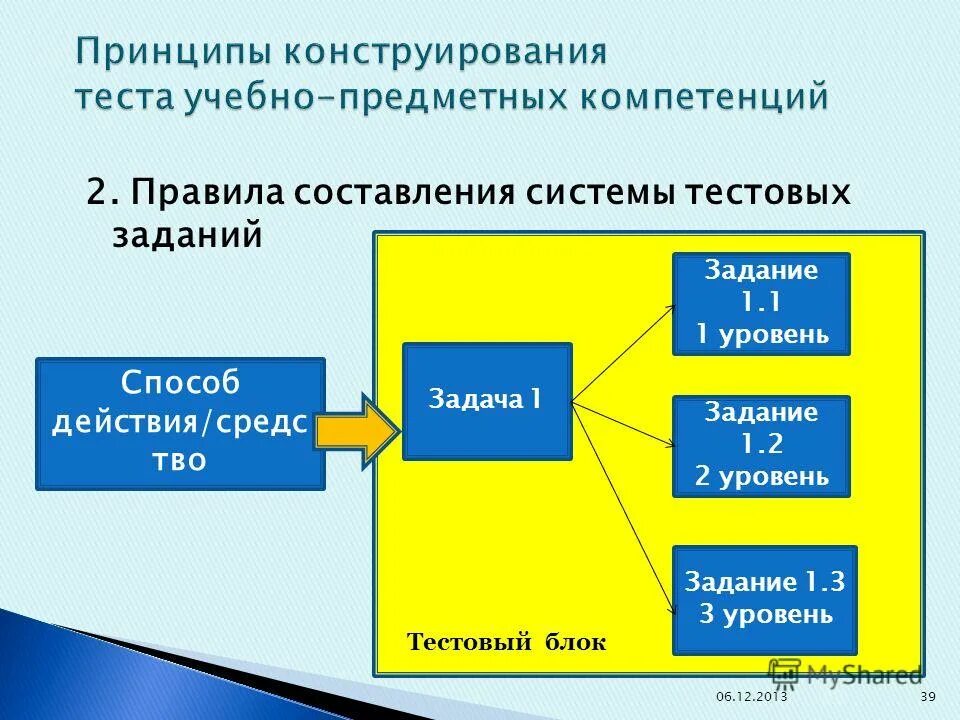 Принципы конструирования теста учебно-предметных компетенций

2. Правила составления системы тестовых заданий

Способ действия/средство

Задача 1

Задание 1.1 1 уровень

Задание 1.2 2 уровень

Задание 1.3 3 уровень

Тестовый блок

MyShared

06.12.2013

39